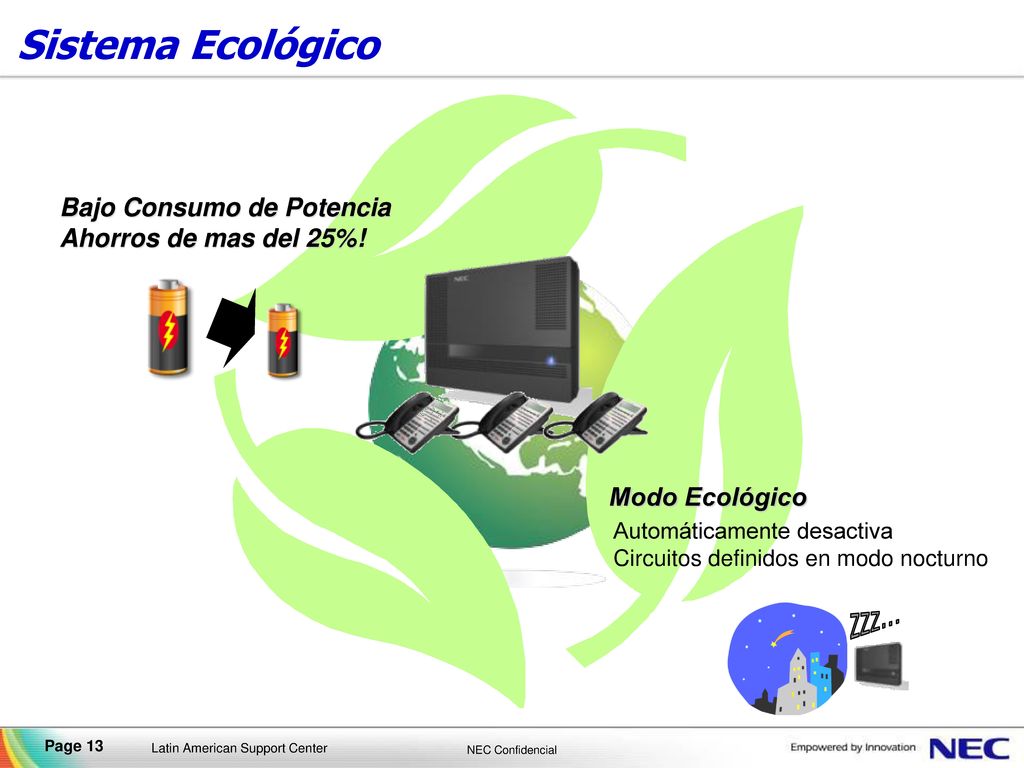 Sistema Ecológico

Bajo Consumo de Potencia
Ahorros de mas del 25%!

NEC

Modo Ecológico
Automáticamente desactiva
Circuitos definidos en modo nocturno

ZZZ...

Page 13
Latin American Support Center
NEC Confidencial
Empowered by Innovation
NEC